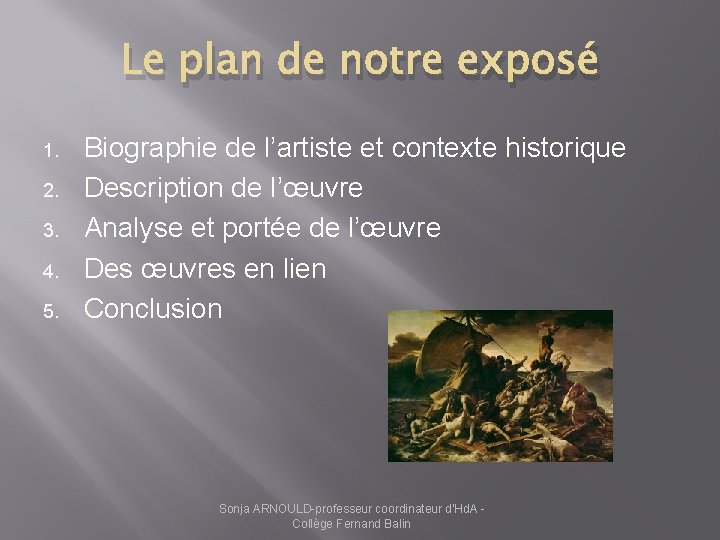 Le plan de notre exposé

1. Biographie de l'artiste et contexte historique
2. Description de l'œuvre
3. Analyse et portée de l'œuvre
4. Des œuvres en lien
5. Conclusion

Sonja ARNOULD-professeur coordinateur d'HdA - Collège Fernand Balin